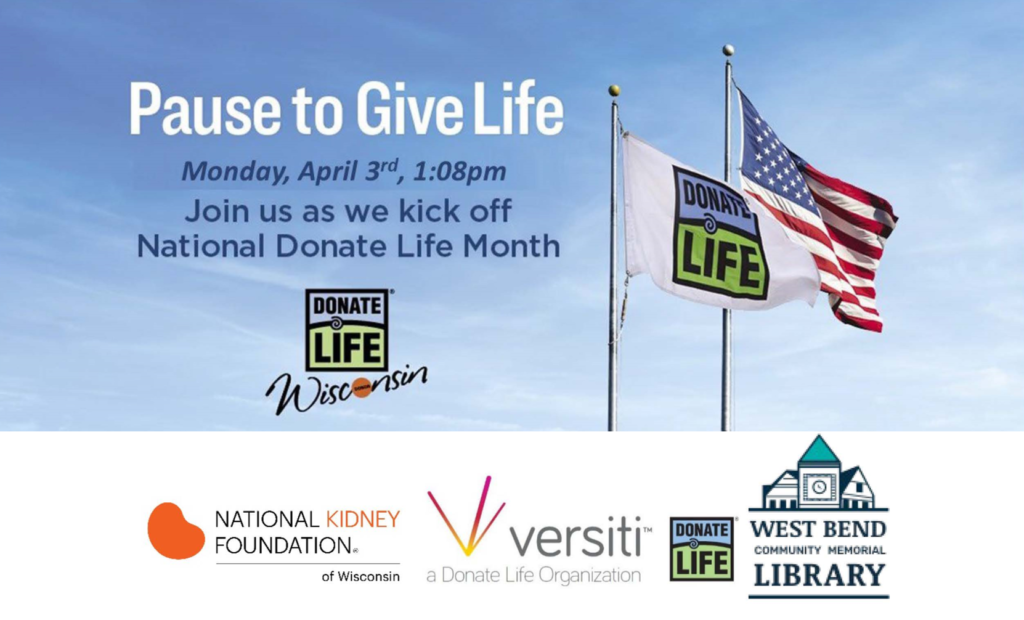 Pause to Give Life

Monday, April 3rd, 1:08pm

Join us as we kick off National Donate Life Month

DONATE LIFE

DONATE LIFE Wisconsin

NATIONAL KIDNEY FOUNDATION® of Wisconsin

versiti™ a Donate Life Organization

DONATE LIFE

WEST BEND COMMUNITY MEMORIAL LIBRARY